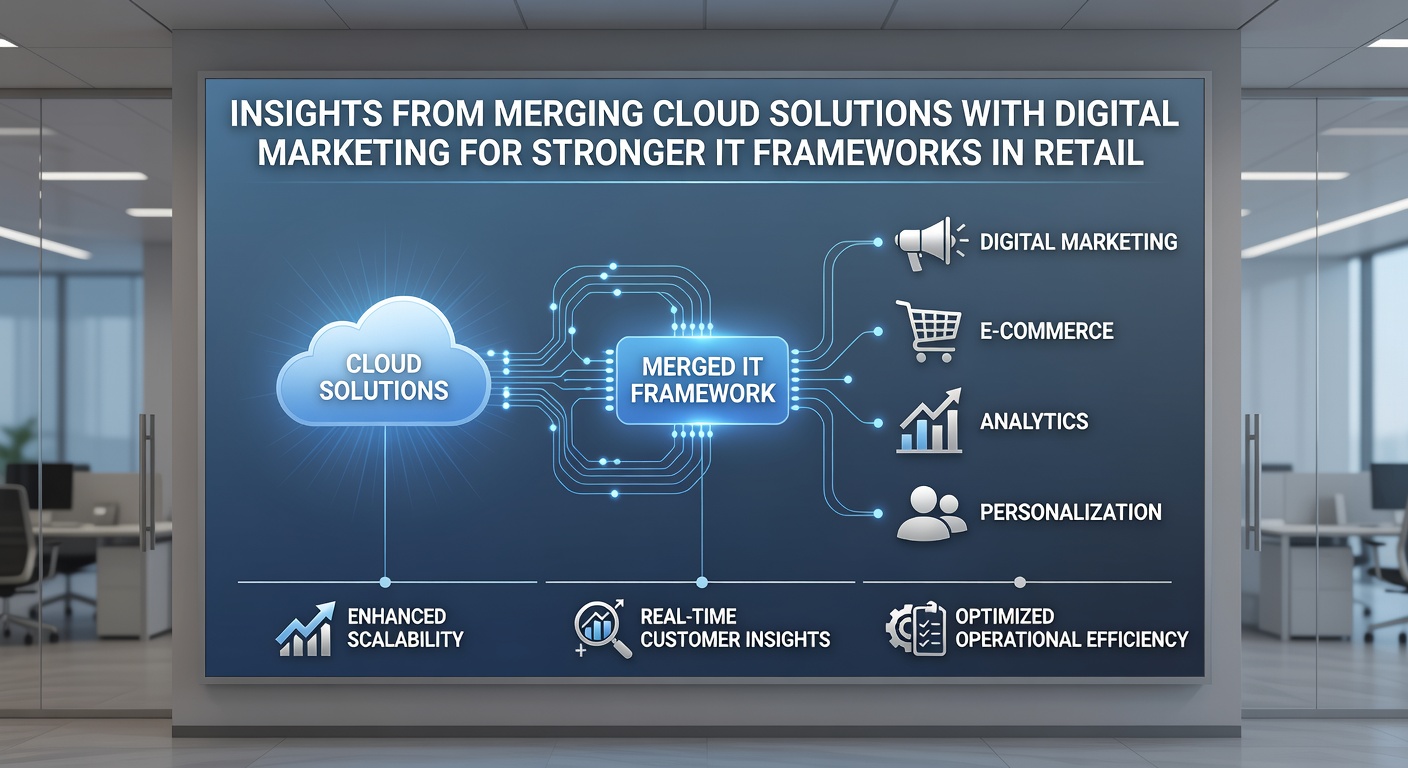 INSIGHTS FROM MERGING CLOUD SOLUTIONS WITH DIGITAL MARKETING FOR STRONGER IT FRAMEWORKS IN RETAIL

CLOUD SOLUTIONS

MERGED IT FRAMEWORK

DIGITAL MARKETING

E-COMMERCE

ANALYTICS

PERSONALIZATION

ENHANCED SCALABILITY

REAL-TIME CUSTOMER INSIGHTS

OPTIMIZED OPERATIONAL EFFICIENCY